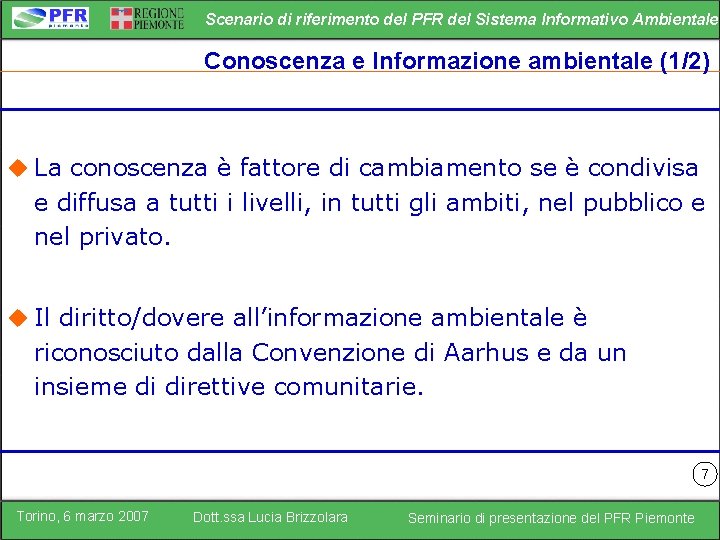 PFR piemonte
REGIONE PIEMONTE
Scenario di riferimento del PFR del Sistema Informativo Ambientale

Conoscenza e Informazione ambientale (1/2)

La conoscenza è fattore di cambiamento se è condivisa e diffusa a tutti i livelli, in tutti gli ambiti, nel pubblico e nel privato.

Il diritto/dovere all'informazione ambientale è riconosciuto dalla Convenzione di Aarhus e da un insieme di direttive comunitarie.

7

Torino, 6 marzo 2007
Dott.ssa Lucia Brizzolara
Seminario di presentazione del PFR Piemonte